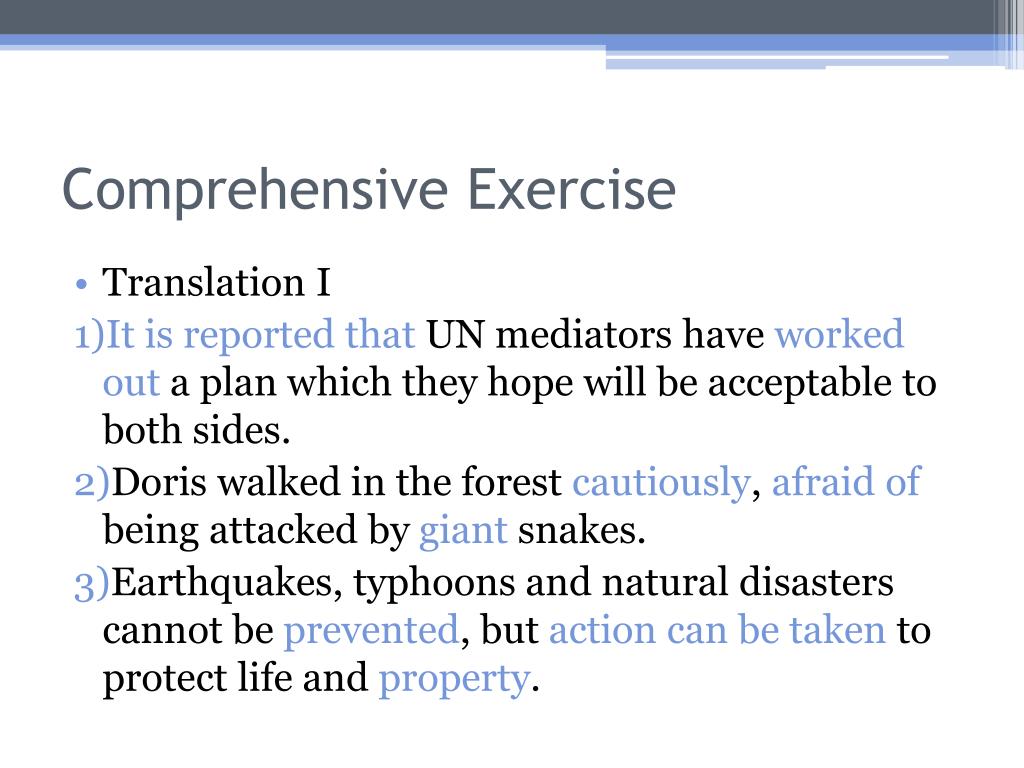 Comprehensive Exercise

• Translation I

1)It is reported that UN mediators have worked out a plan which they hope will be acceptable to both sides.

2)Doris walked in the forest cautiously, afraid of being attacked by giant snakes.

3)Earthquakes, typhoons and natural disasters cannot be prevented, but action can be taken to protect life and property.